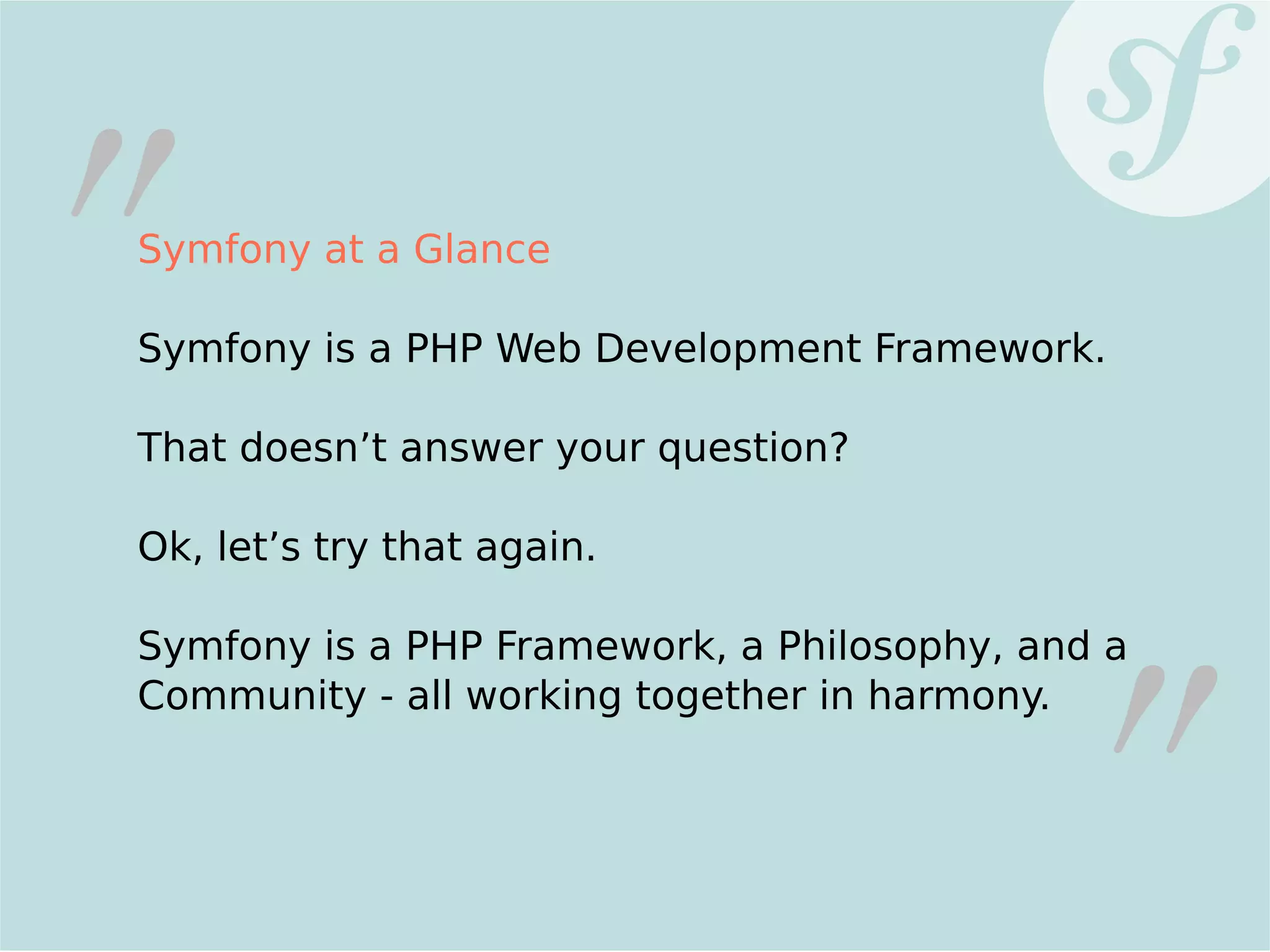 sf

"

Symfony at a Glance

Symfony is a PHP Web Development Framework.

That doesn’t answer your question?

Ok, let’s try that again.

Symfony is a PHP Framework, a Philosophy, and a Community - all working together in harmony.

"